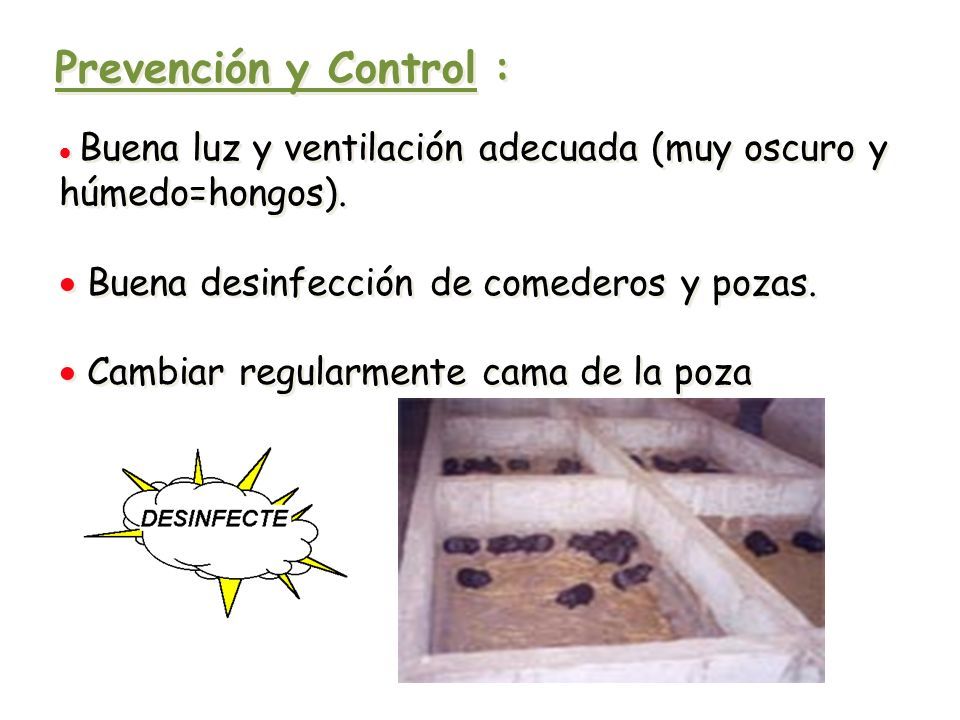 Prevención y Control :

• Buena luz y ventilación adecuada (muy oscuro y húmedo=hongos).

• Buena desinfección de comederos y pozas.

• Cambiar regularmente cama de la poza

DESINFECTE